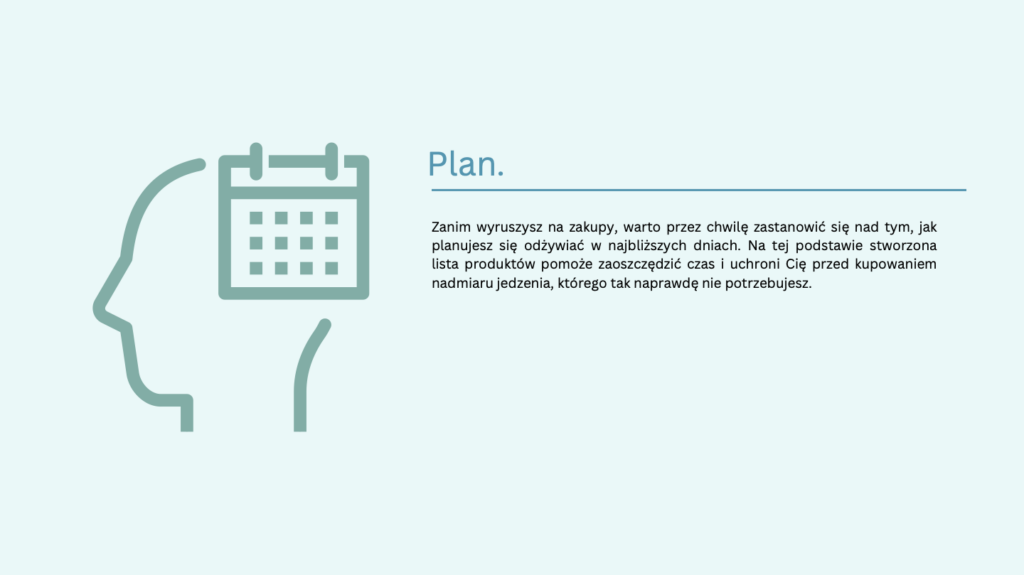 Plan.

Zanim wyruszysz na zakupy, warto przez chwilę zastanowić się nad tym, jak planujesz się odżywiać w najbliższych dniach. Na tej podstawie stworzona lista produktów pomoże zaoszczędzić czas i uchroni Cię przed kupowaniem nadmiaru jedzenia, którego tak naprawdę nie potrzebujesz.